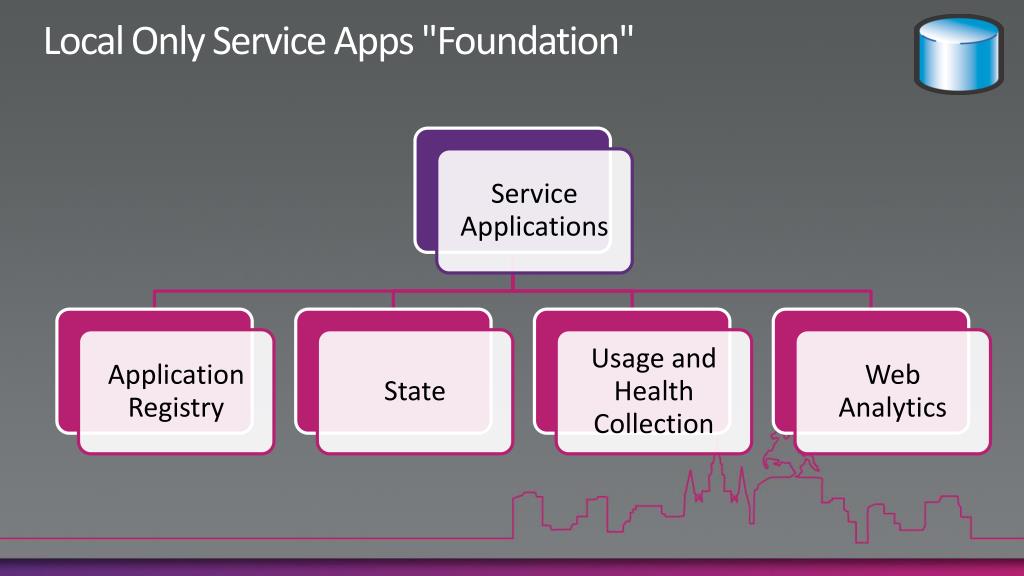 Local Only Service Apps "Foundation"

Service Applications

Application Registry

State

Usage and Health Collection

Web Analytics